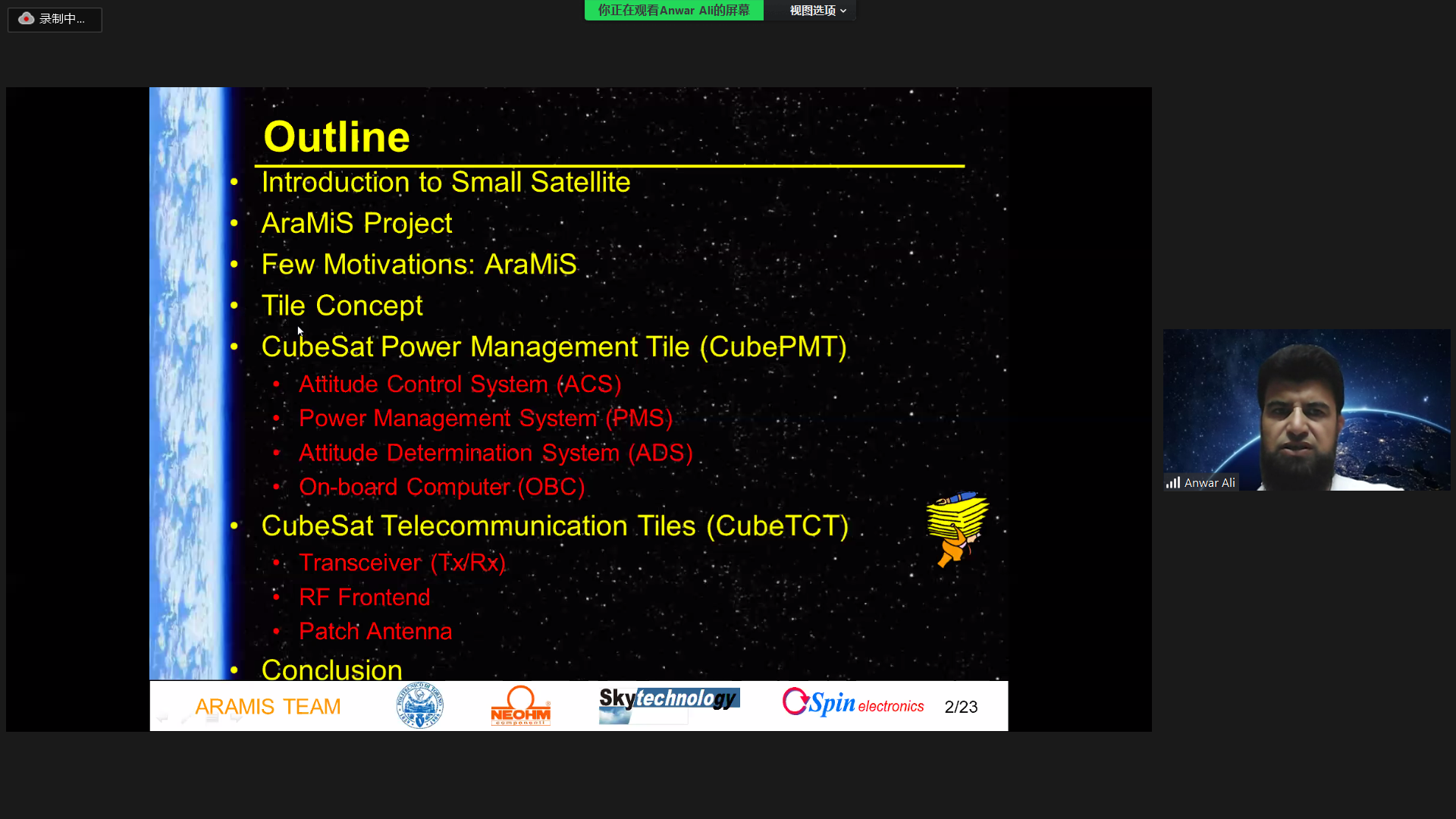 录制中...

你正在观看Anwar Ali的屏幕

视图选项

Outline

• Introduction to Small Satellite
• AraMiS Project
• Few Motivations: AraMiS
• Tile Concept
• CubeSat Power Management Tile (CubePMT)
  • Attitude Control System (ACS)
  • Power Management System (PMS)
  • Attitude Determination System (ADS)
  • On-board Computer (OBC)
• CubeSat Telecommunication Tiles (CubeTCT)
  • Transceiver (Tx/Rx)
  • RF Frontend
  • Patch Antenna
• Conclusion

ARAMIS TEAM

NEOHM componenti

Skytechnology

Spin electronics

2/23

Anwar Ali